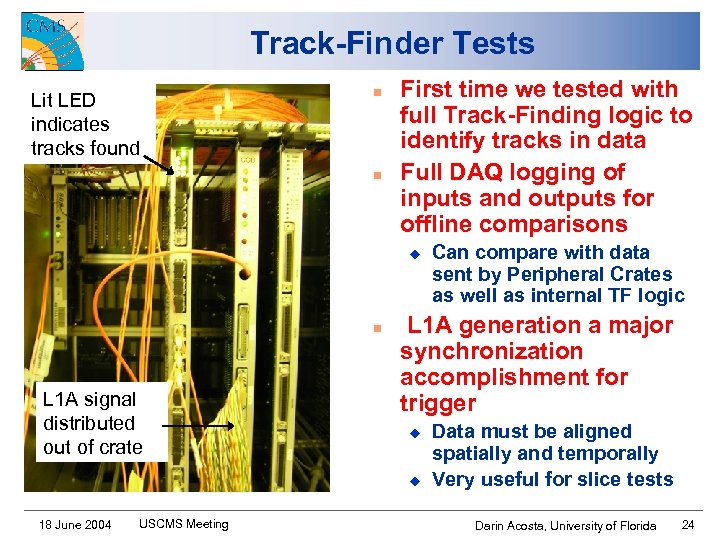 CMS

Track-Finder Tests

Lit LED indicates tracks found

L1A signal distributed out of crate

First time we tested with full Track-Finding logic to identify tracks in data

Full DAQ logging of inputs and outputs for offline comparisons

Can compare with data sent by Peripheral Crates as well as internal TF logic

L1A generation a major synchronization accomplishment for trigger

Data must be aligned spatially and temporally

Very useful for slice tests

18 June 2004 USCMS Meeting Darin Acosta, University of Florida 24